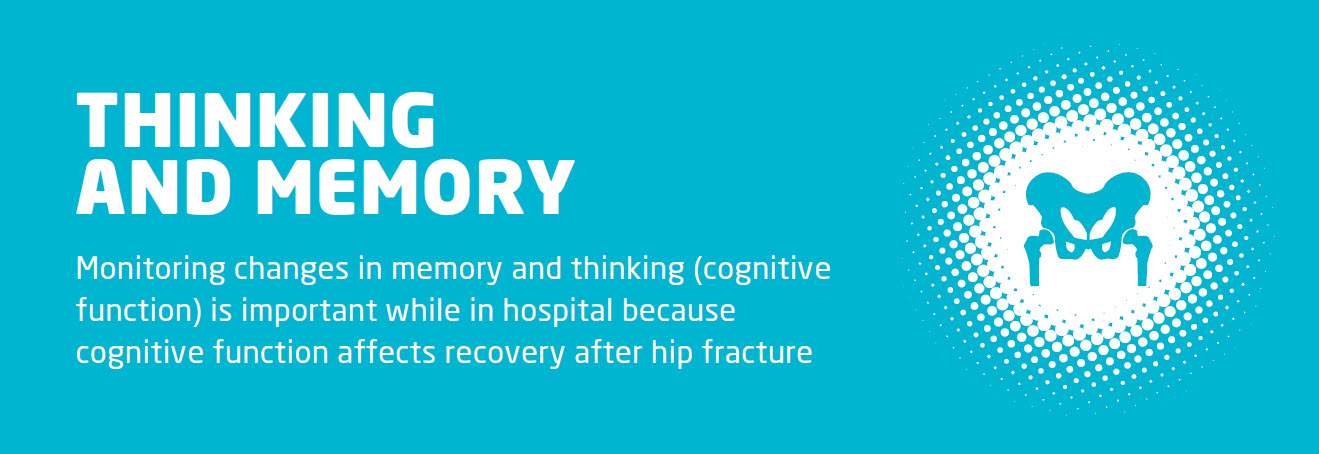 THINKING AND MEMORY

Monitoring changes in memory and thinking (cognitive function) is important while in hospital because cognitive function affects recovery after hip fracture